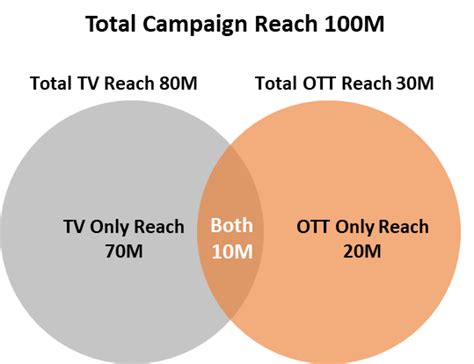 Total Campaign Reach 100M

Total TV Reach 80M

Total OTT Reach 30M

TV Only Reach 70M

Both 10M

OTT Only Reach 20M